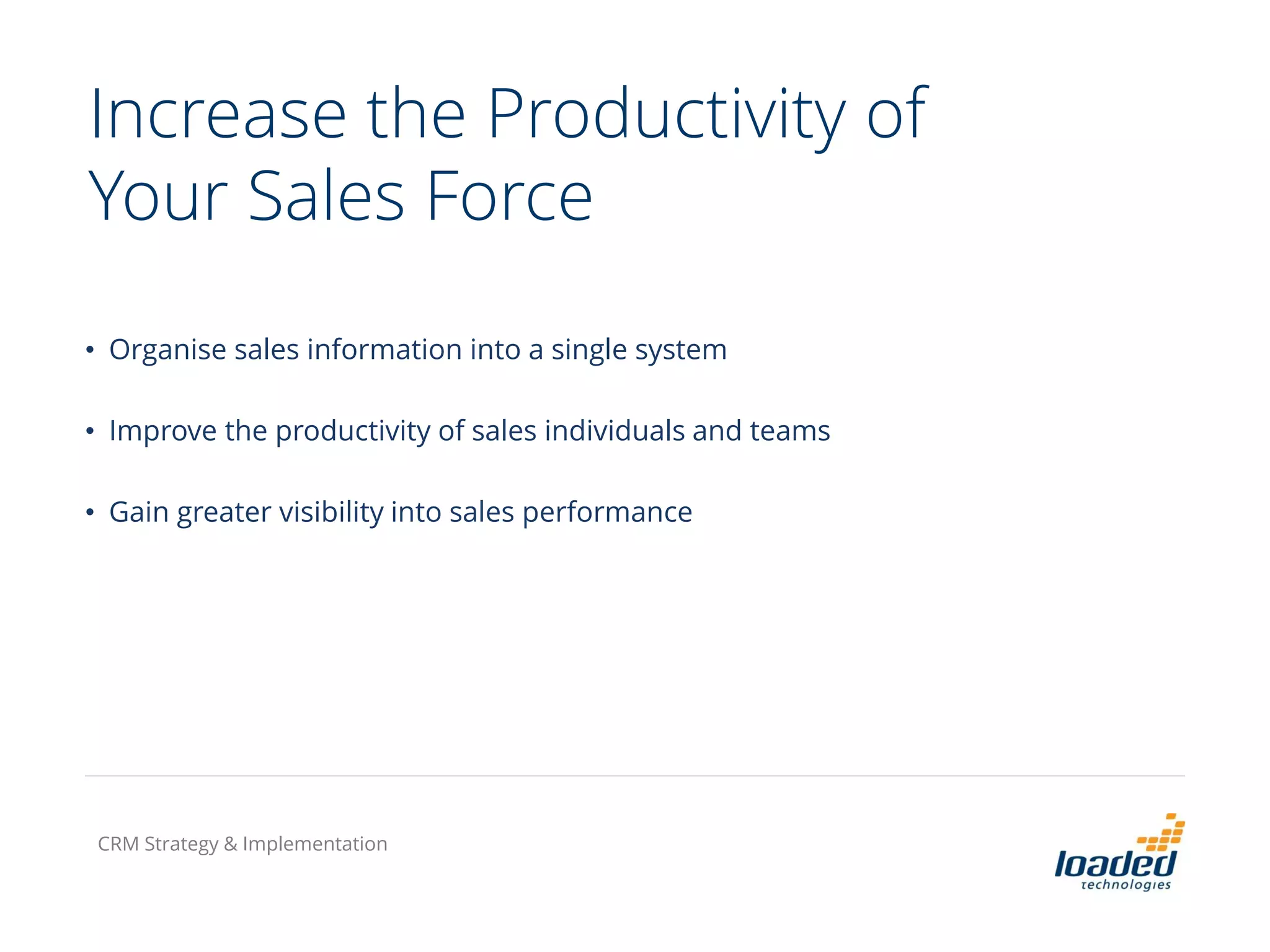 Increase the Productivity of Your Sales Force

• Organise sales information into a single system

• Improve the productivity of sales individuals and teams

• Gain greater visibility into sales performance

CRM Strategy & Implementation

loaded
technologies